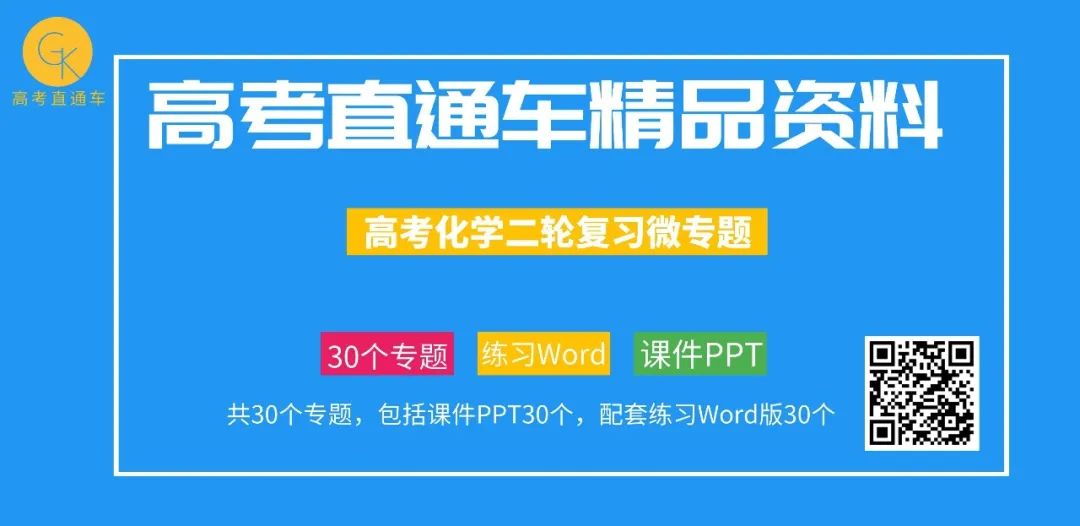 GK
高考直通车

高考直通车精品资料

高考化学二轮复习微专题

30个专题 练习Word 课件PPT

共30个专题，包括课件PPT30个，配套练习Word版30个